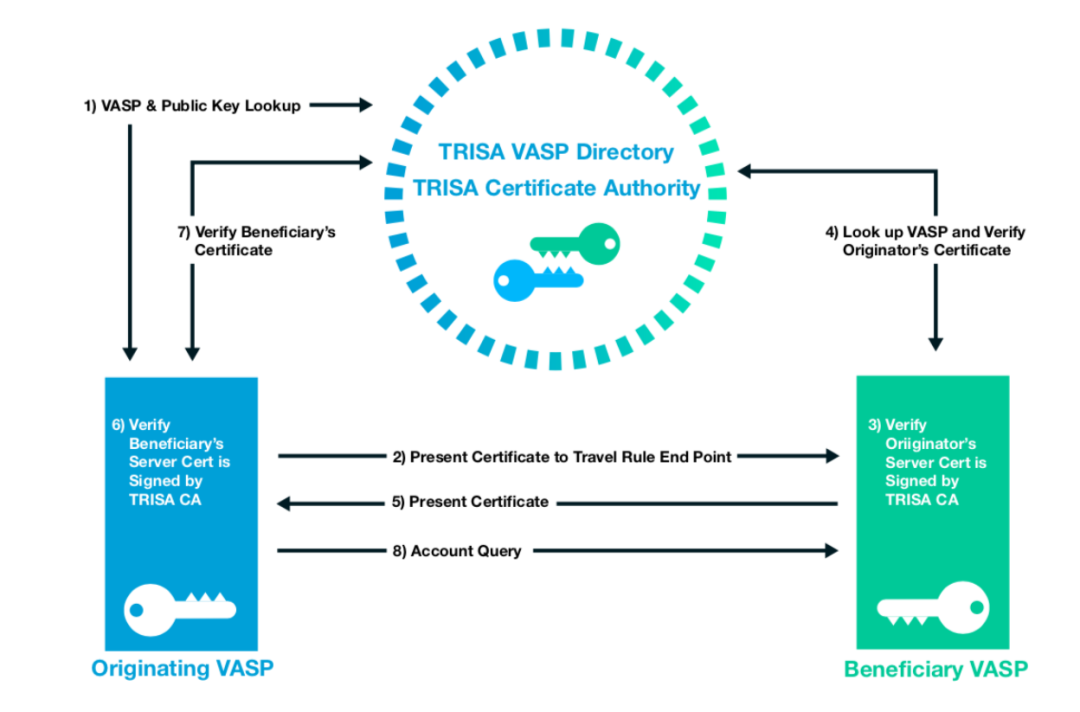 1) VASP & Public Key Lookup

TRISA VASP Directory
TRISA Certificate Authority

7) Verify Beneficiary's Certificate

4) Look up VASP and Verify Originator's Certificate

6) Verify Beneficiary's Server Cert is Signed by TRISA CA

2) Present Certificate to Travel Rule End Point

5) Present Certificate

8) Account Query

3) Verify Oriiginator's Server Cert is Signed by TRISA CA

Originating VASP

Beneficiary VASP